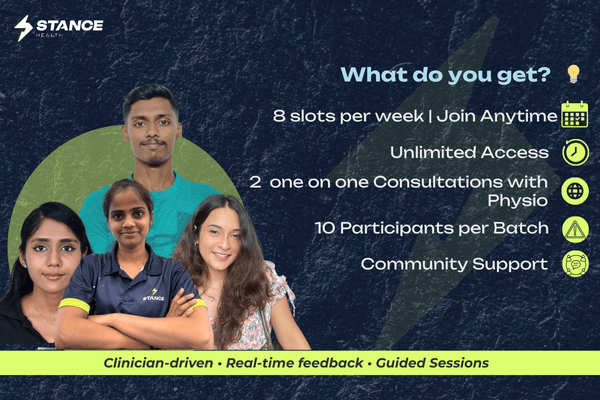 STANCE
HEALTH

What do you get?

8 slots per week | Join Anytime

Unlimited Access

2 one on one Consultations with Physio

10 Participants per Batch

Community Support

STANCE

Clinician-driven • Real-time feedback • Guided Sessions